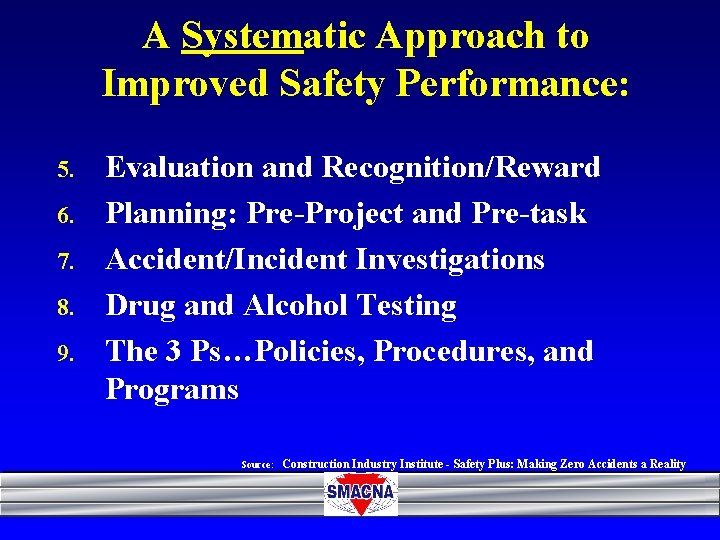 A Systematic Approach to Improved Safety Performance:

5. Evaluation and Recognition/Reward
6. Planning: Pre-Project and Pre-task
7. Accident/Incident Investigations
8. Drug and Alcohol Testing
9. The 3 Ps…Policies, Procedures, and Programs

Source: Construction Industry Institute - Safety Plus: Making Zero Accidents a Reality

SMACNA